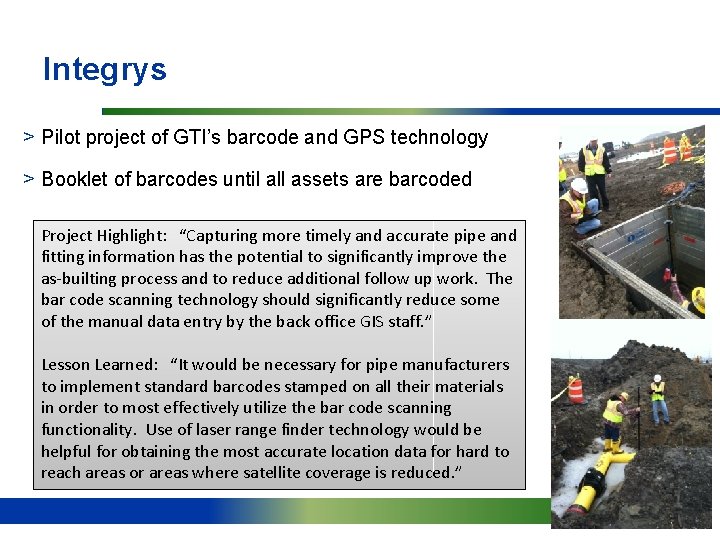 Integrys

> Pilot project of GTI's barcode and GPS technology

> Booklet of barcodes until all assets are barcoded

Project Highlight: "Capturing more timely and accurate pipe and fitting information has the potential to significantly improve the as-builting process and to reduce additional follow up work. The bar code scanning technology should significantly reduce some of the manual data entry by the back office GIS staff."

Lesson Learned: "It would be necessary for pipe manufacturers to implement standard barcodes stamped on all their materials in order to most effectively utilize the bar code scanning functionality. Use of laser range finder technology would be helpful for obtaining the most accurate location data for hard to reach areas or areas where satellite coverage is reduced."